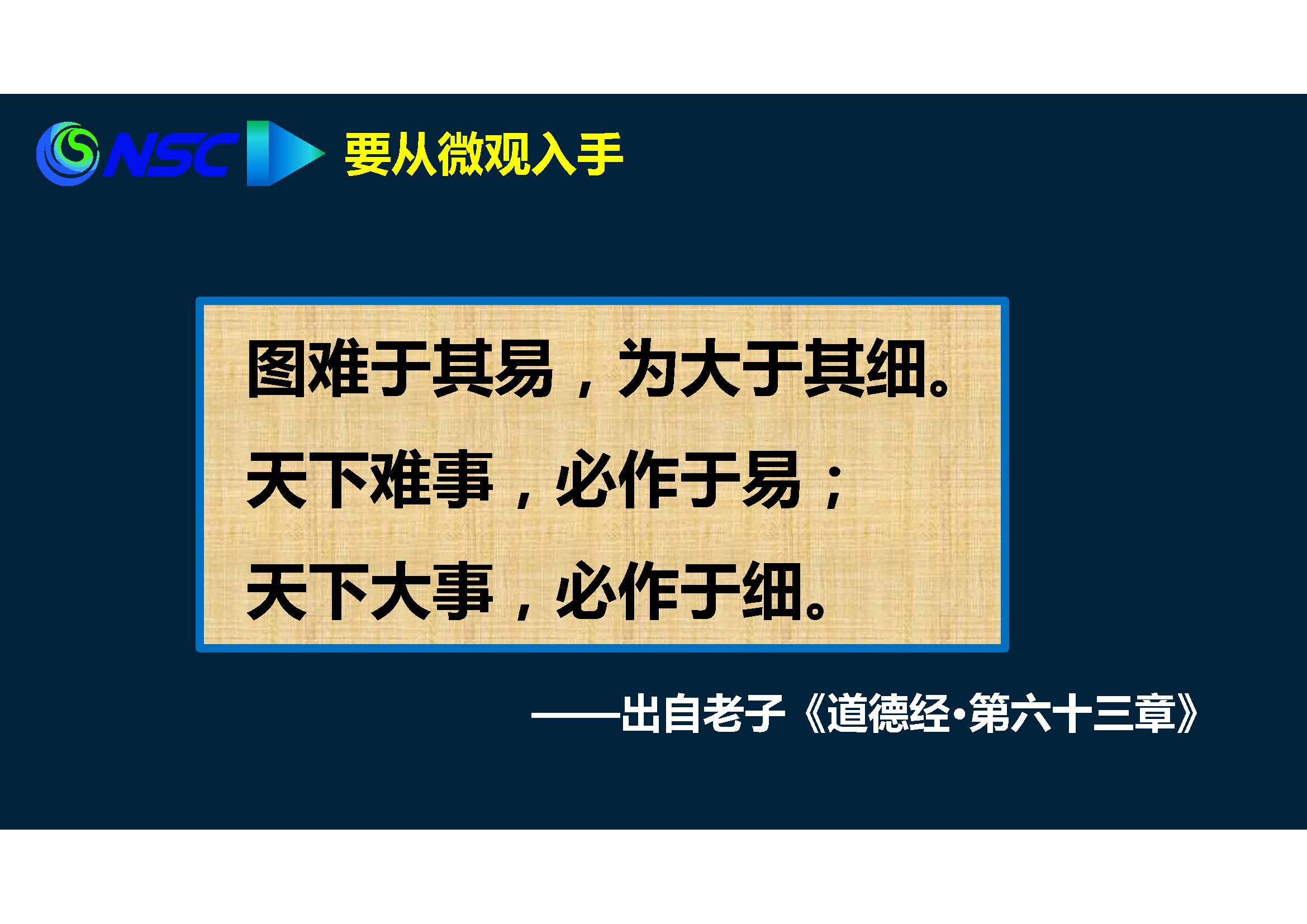 NSC 要从微观入手

图难于其易，为大于其细。

天下难事，必作于易；

天下大事，必作于细。

——出自老子《道德经·第六十三章》